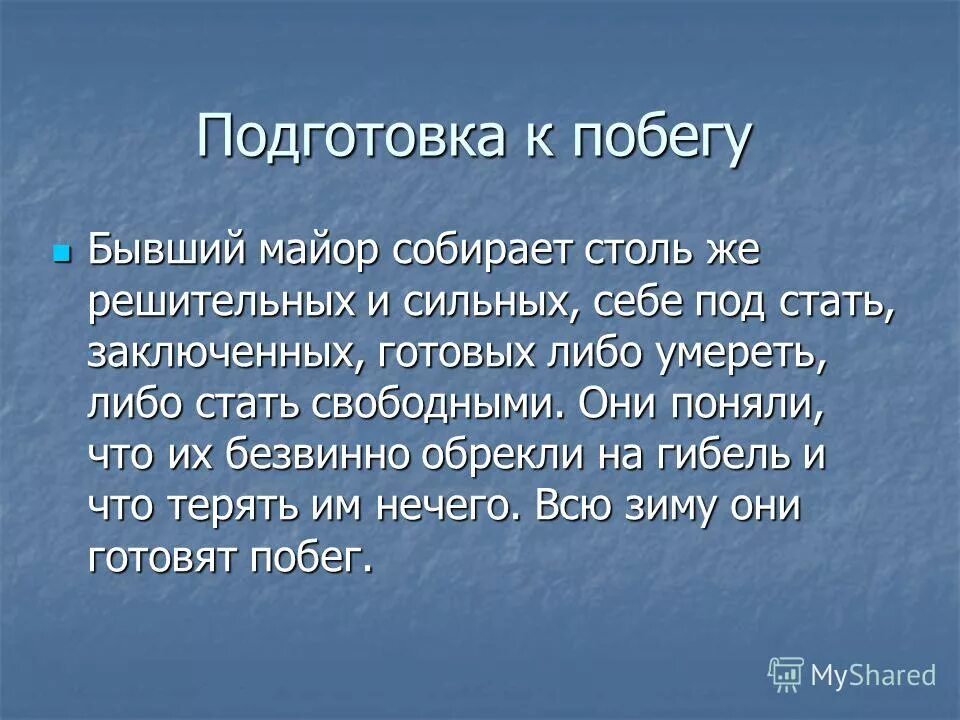 Подготовка к побегу

Бывший майор собирает столь же решительных и сильных, себе под стать, заключенных, готовых либо умереть, либо стать свободными. Они поняли, что их безвинно обрекли на гибель и что терять им нечего. Всю зиму они готовят побег.

MyShared